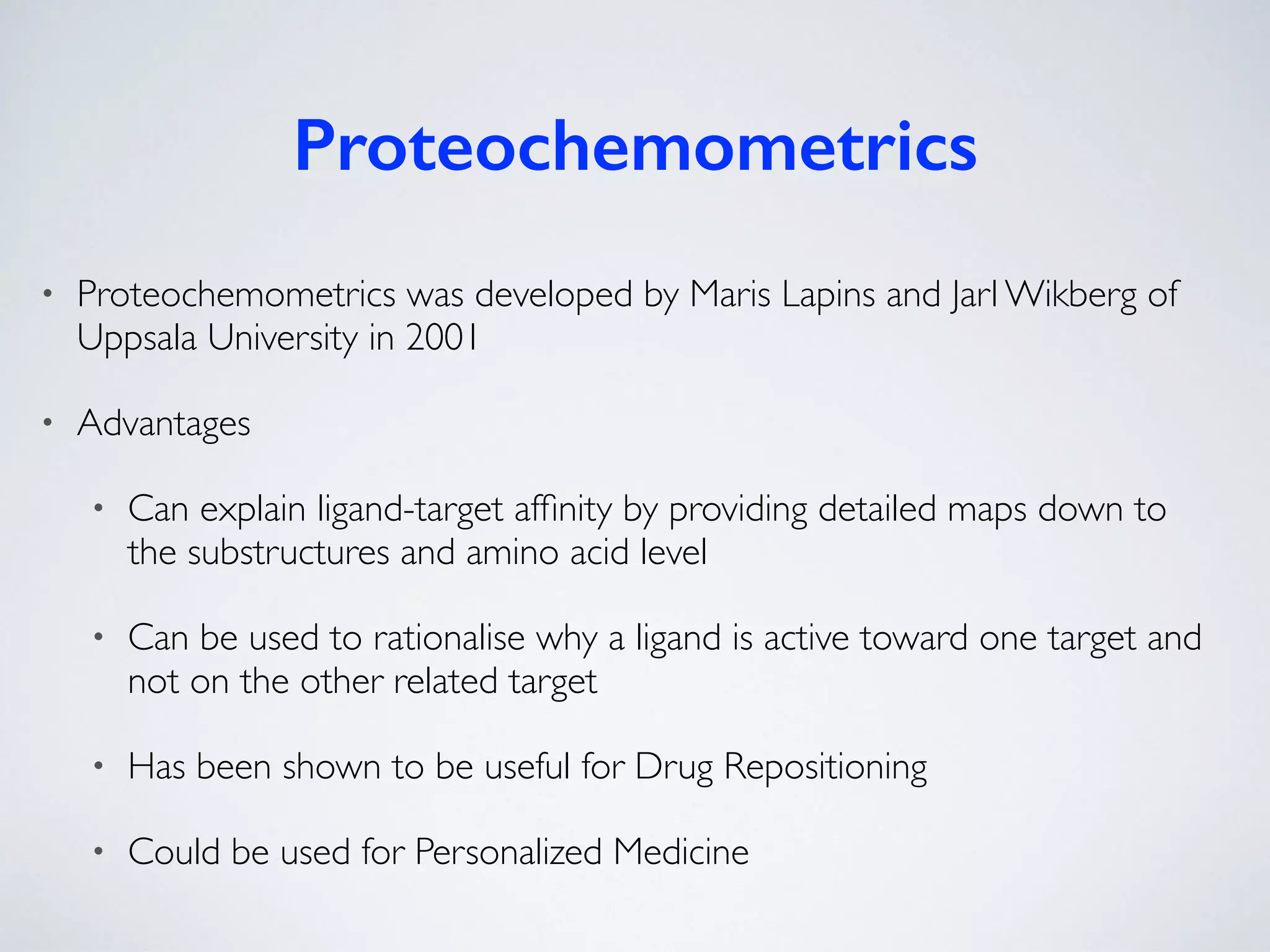 Proteochemometrics

• Proteochemometrics was developed by Maris Lapins and Jarl Wikberg of Uppsala University in 2001

• Advantages

• Can explain ligand-target affinity by providing detailed maps down to the substructures and amino acid level

• Can be used to rationalise why a ligand is active toward one target and not on the other related target

• Has been shown to be useful for Drug Repositioning

• Could be used for Personalized Medicine